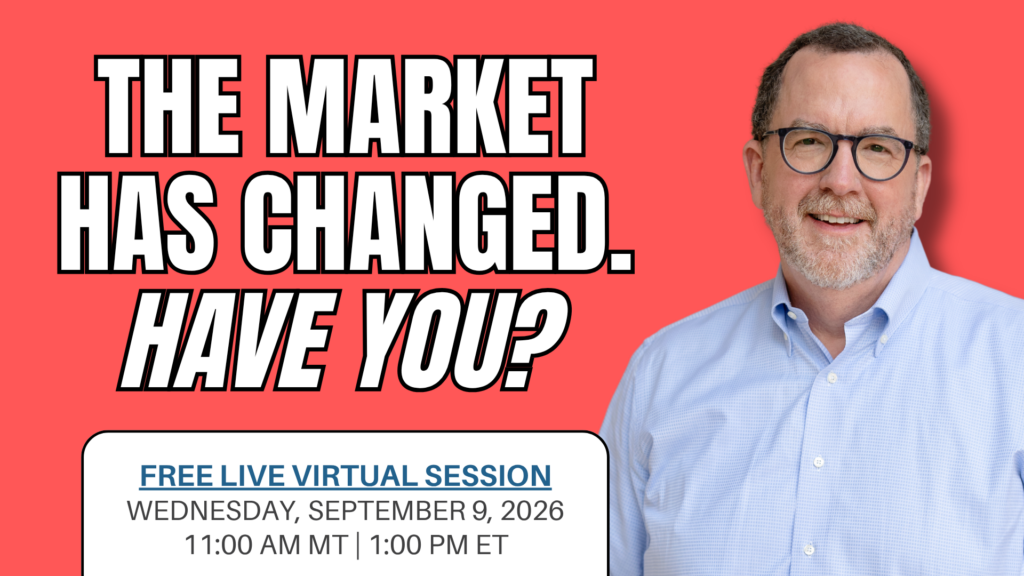 THE MARKET HAS CHANGED. HAVE YOU?

FREE LIVE VIRTUAL SESSION
WEDNESDAY, SEPTEMBER 9, 2026
11:00 AM MT | 1:00 PM ET